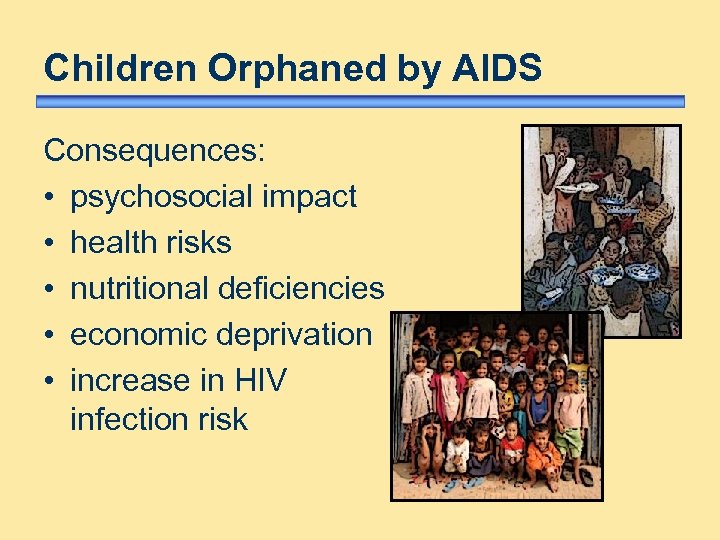 Children Orphaned by AIDS

Consequences:
• psychosocial impact
• health risks
• nutritional deficiencies
• economic deprivation
• increase in HIV infection risk